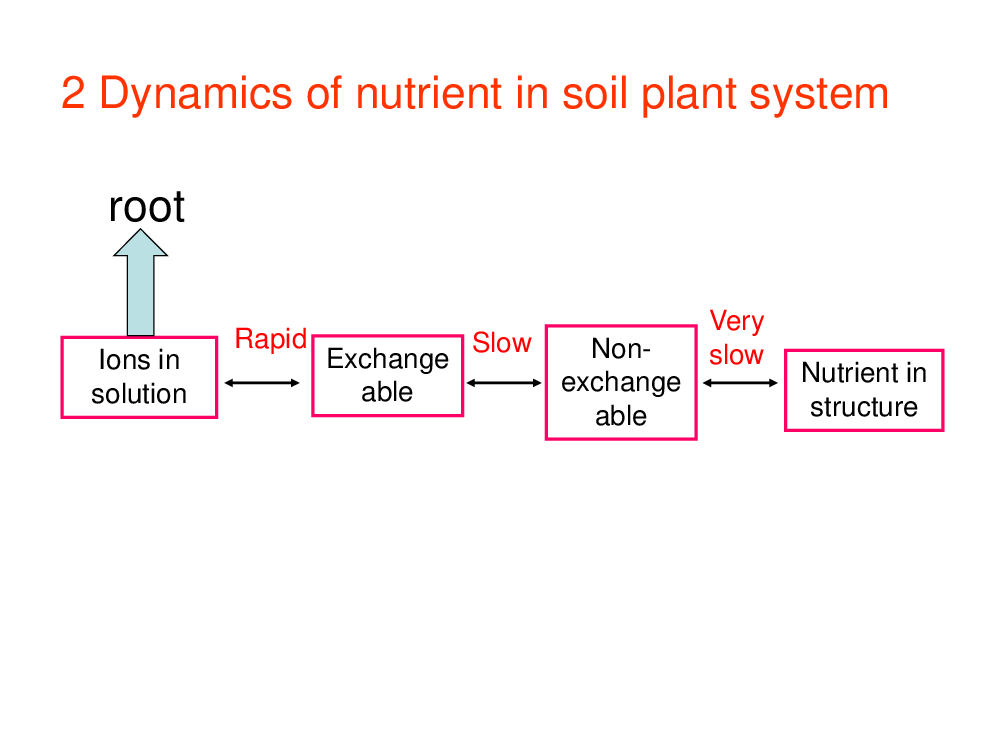 2 Dynamics of nutrient in soil plant system

root

Ions in solution

Rapid

Exchange able

Slow

Non-exchange able

Very slow

Nutrient in structure